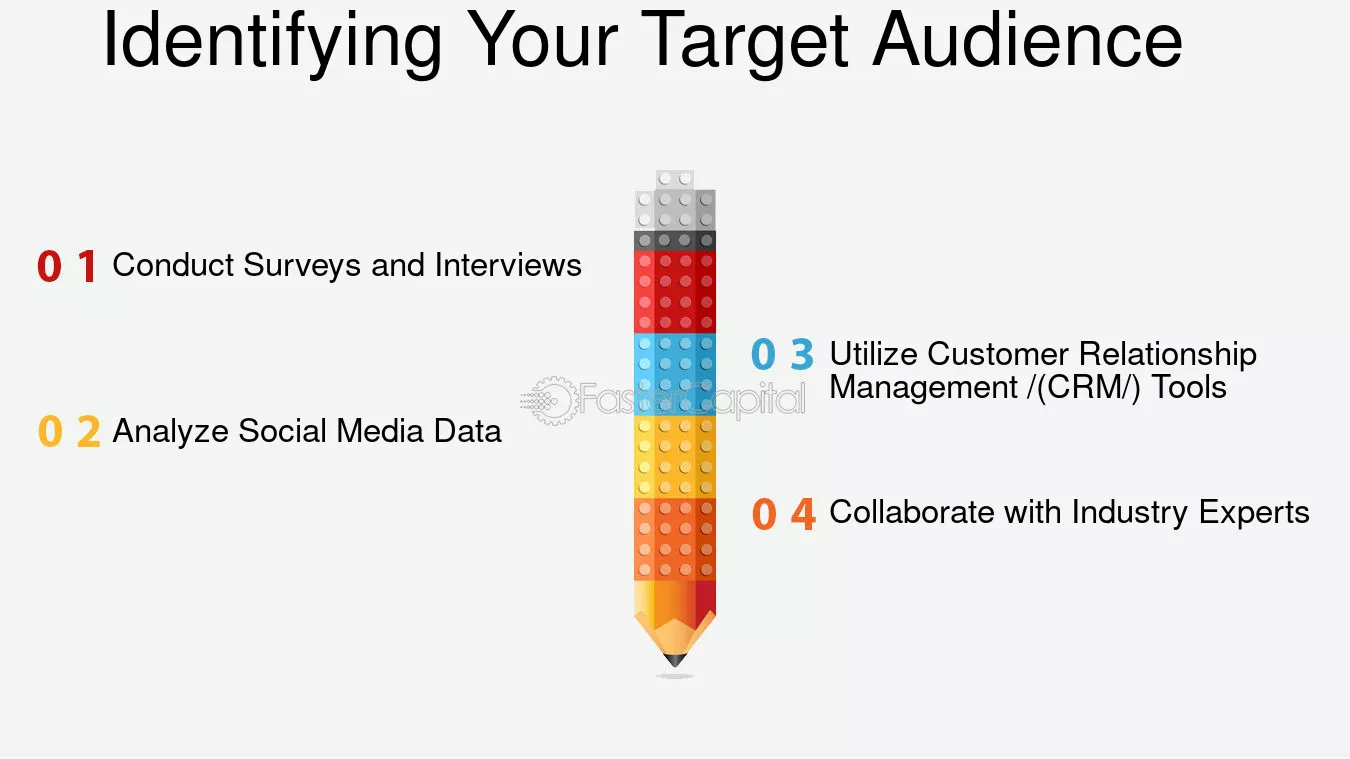 Identifying Your Target Audience

0 1 Conduct Surveys and Interviews

0 2 Analyze Social Media Data

0 3 Utilize Customer Relationship Management /(CRM/) Tools

0 4 Collaborate with Industry Experts

FasterCapital